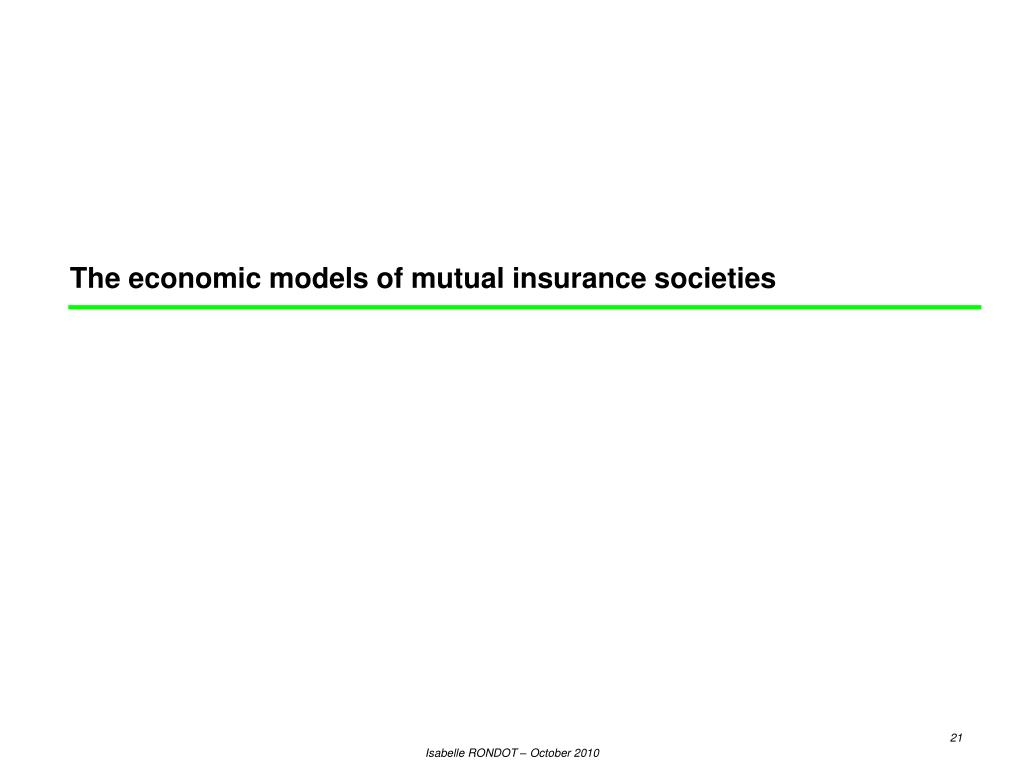 The economic models of mutual insurance societies

21

Isabelle RONDOT – October 2010